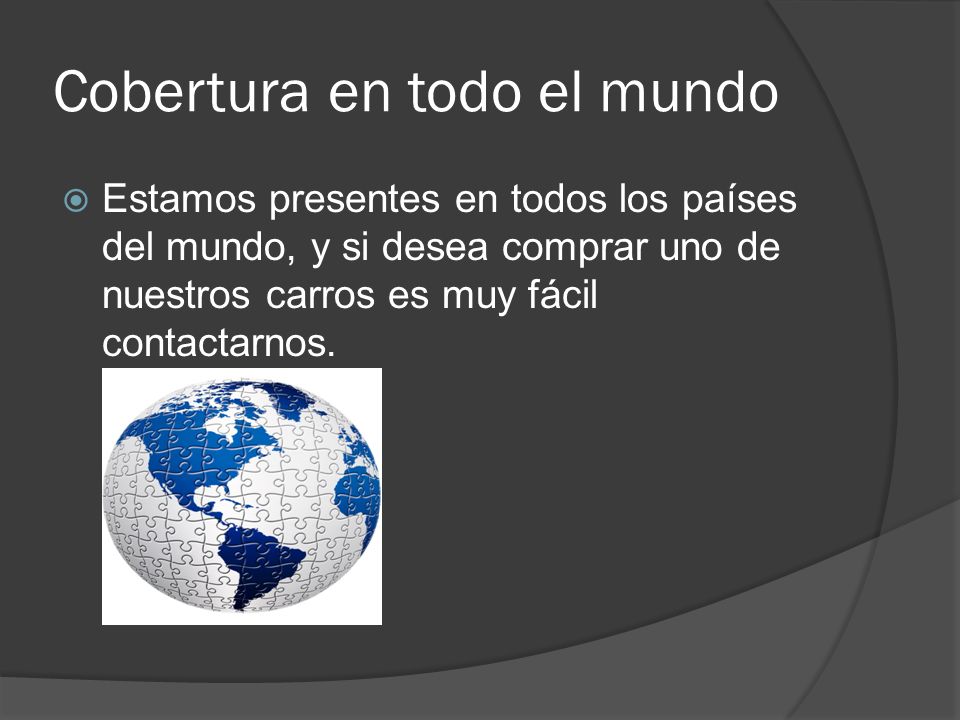 Cobertura en todo el mundo

Estamos presentes en todos los países del mundo, y si desea comprar uno de nuestros carros es muy fácil contactarnos.